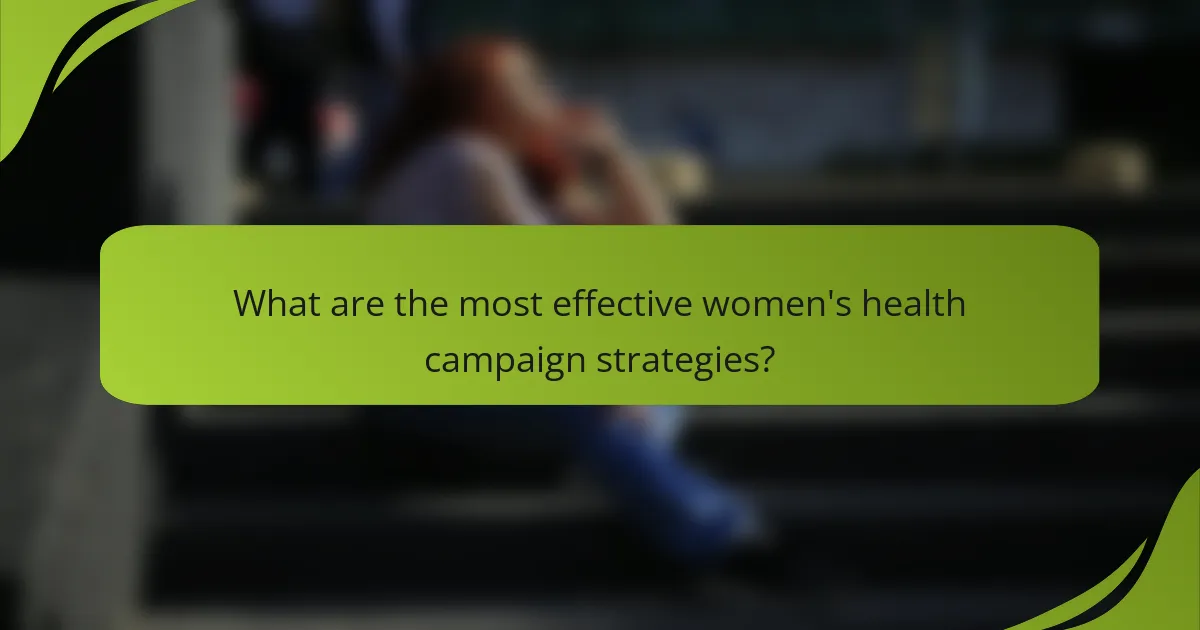 What are the most effective women's health campaign strategies?